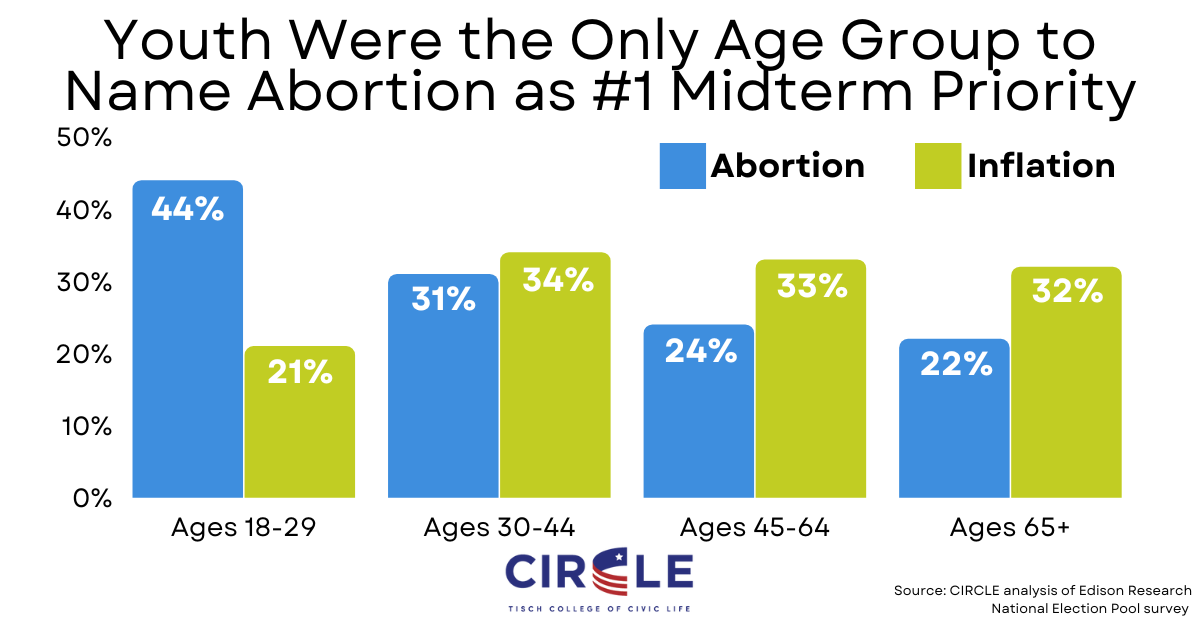 Youth Were the Only Age Group to Name Abortion as #1 Midterm Priority

Abortion
Inflation

50%
40%
30%
20%
10%
0%

44%
21%
31%
34%
24%
33%
22%
32%

Ages 18-29
Ages 30-44
Ages 45-64
Ages 65+

CIRCLE
TISCH COLLEGE OF CIVIC LIFE

Source: CIRCLE analysis of Edison Research National Election Pool survey